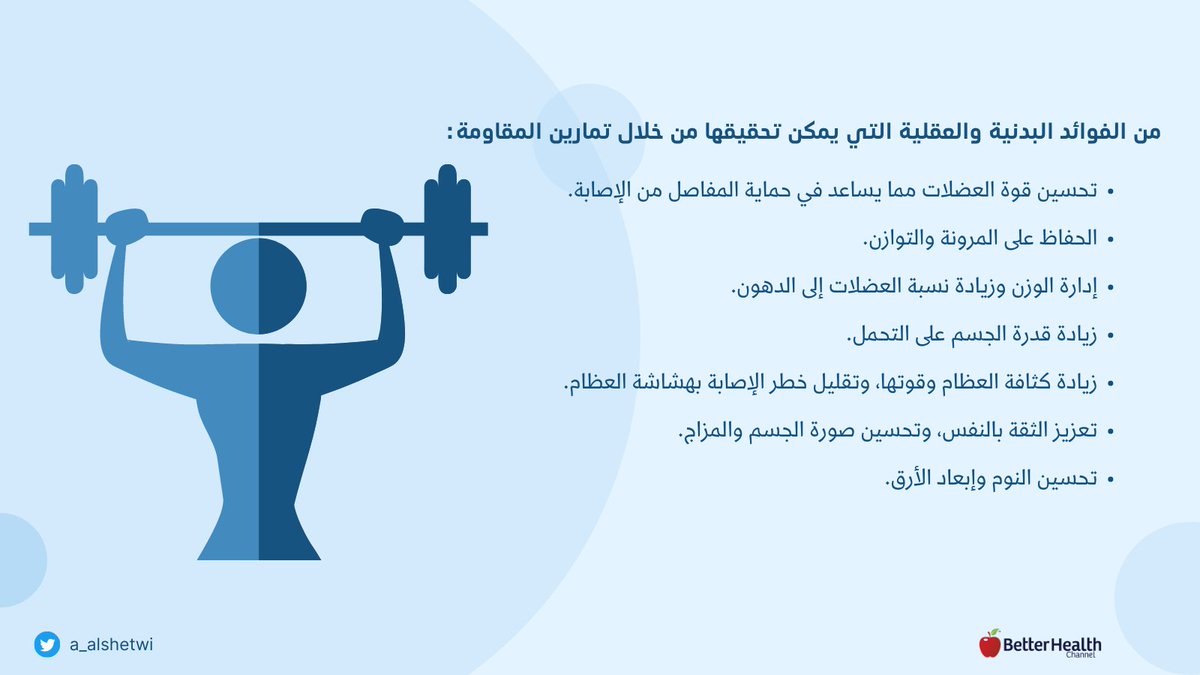 من الفوائد البدنية والعقلية التي يمكن تحقيقها من خلال تمارين المقاومة:

• تحسين قوة العضلات مما يساعد في حماية المفاصل من الإصابة.
• الحفاظ على المرونة والتوازن.
• إدارة الوزن وزيادة نسبة العضلات إلى الدهون.
• زيادة قدرة الجسم على التحمل.
• زيادة كثافة العظام وقوتها، وتقليل خطر الإصابة بهشاشة العظام.
• تعزيز الثقة بالنفس، وتحسين صورة الجسم والمزاج.
• تحسين النوم وإبعاد الأرق.

a_alshetwi

BetterHealth Channel